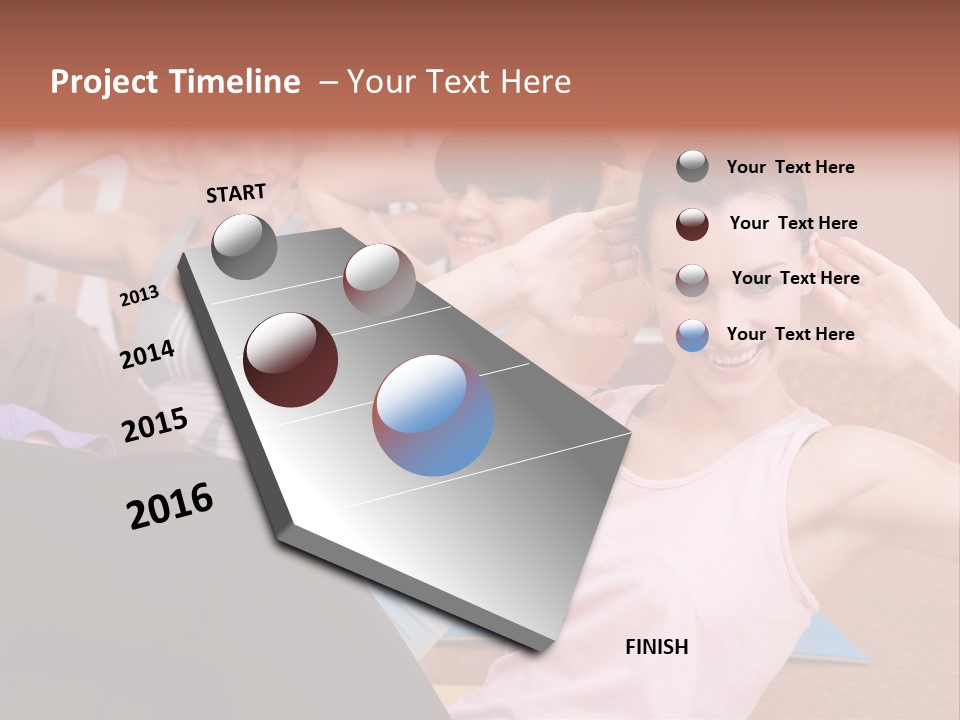 Project Timeline – Your Text Here

START

2013

2014

2015

2016

FINISH

Your Text Here

Your Text Here

Your Text Here

Your Text Here